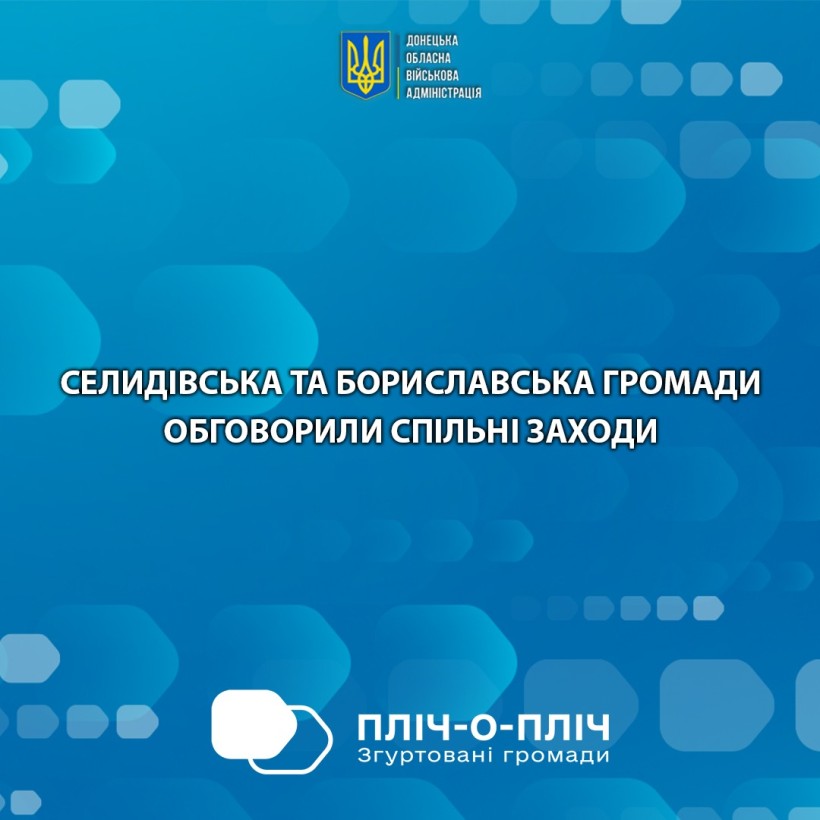 ДОНЕЦЬКА ОБЛАСНА ВІЙСЬКОВА АДМІНІСТРАЦІЯ

СЕЛИДІВСЬКА ТА БОРИСЛАВСЬКА ГРОМАДИ ОБГОВОРИЛИ СПІЛЬНІ ЗАХОДИ

ПЛІЧ-О-ПЛІЧ
Згуртовані громади